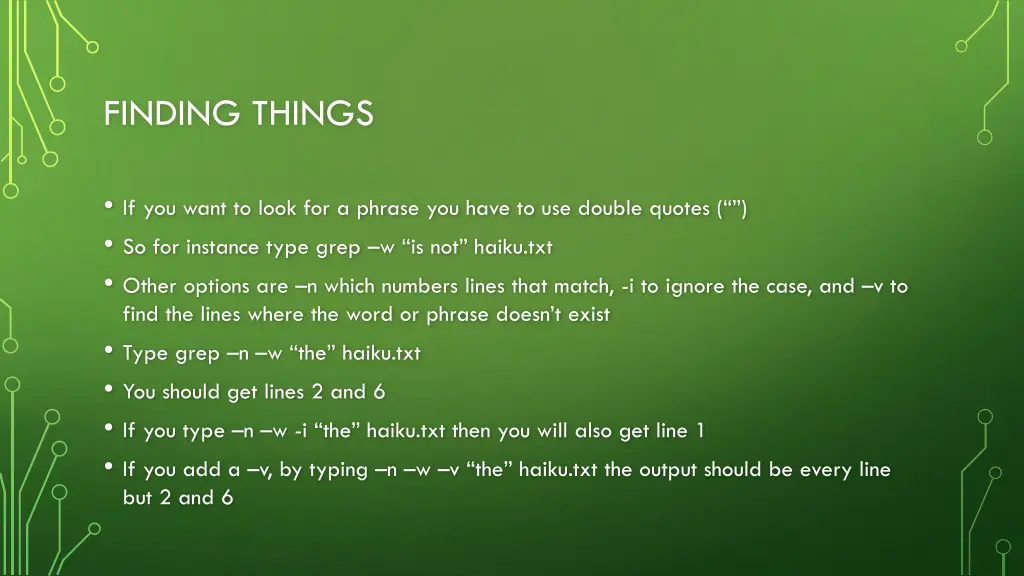 FINDING THINGS

• If you want to look for a phrase you have to use double quotes (“”)

• So for instance type grep –w “is not” haiku.txt

• Other options are –n which numbers lines that match, -i to ignore the case, and –v to find the lines where the word or phrase doesn’t exist

• Type grep –n –w “the” haiku.txt

• You should get lines 2 and 6

• If you type –n –w -i “the” haiku.txt then you will also get line 1

• If you add a –v, by typing –n –w –v “the” haiku.txt the output should be every line but 2 and 6